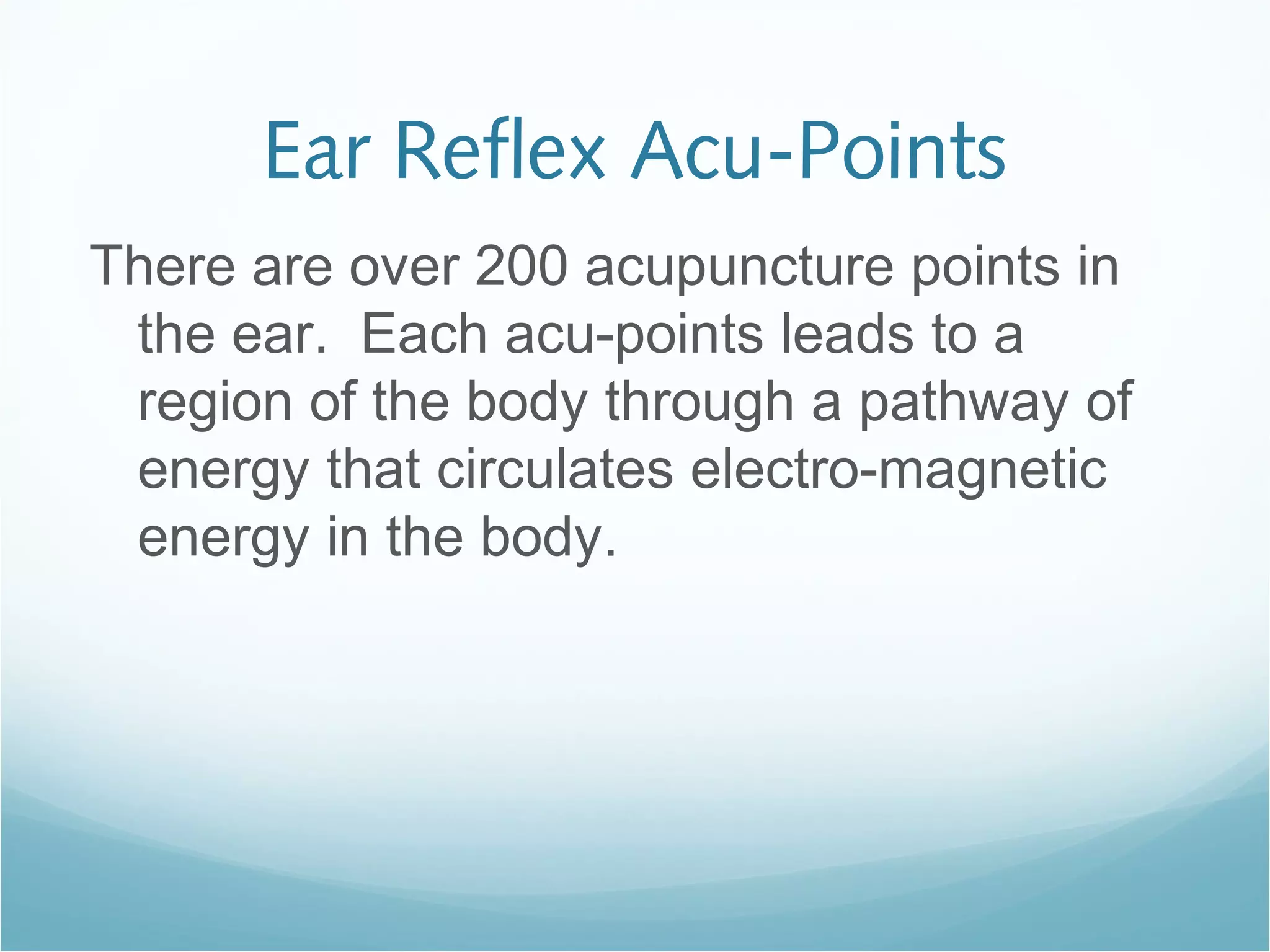 Ear Reflex Acu-Points

There are over 200 acupuncture points in the ear.  Each acu-points leads to a region of the body through a pathway of energy that circulates electro-magnetic energy in the body.